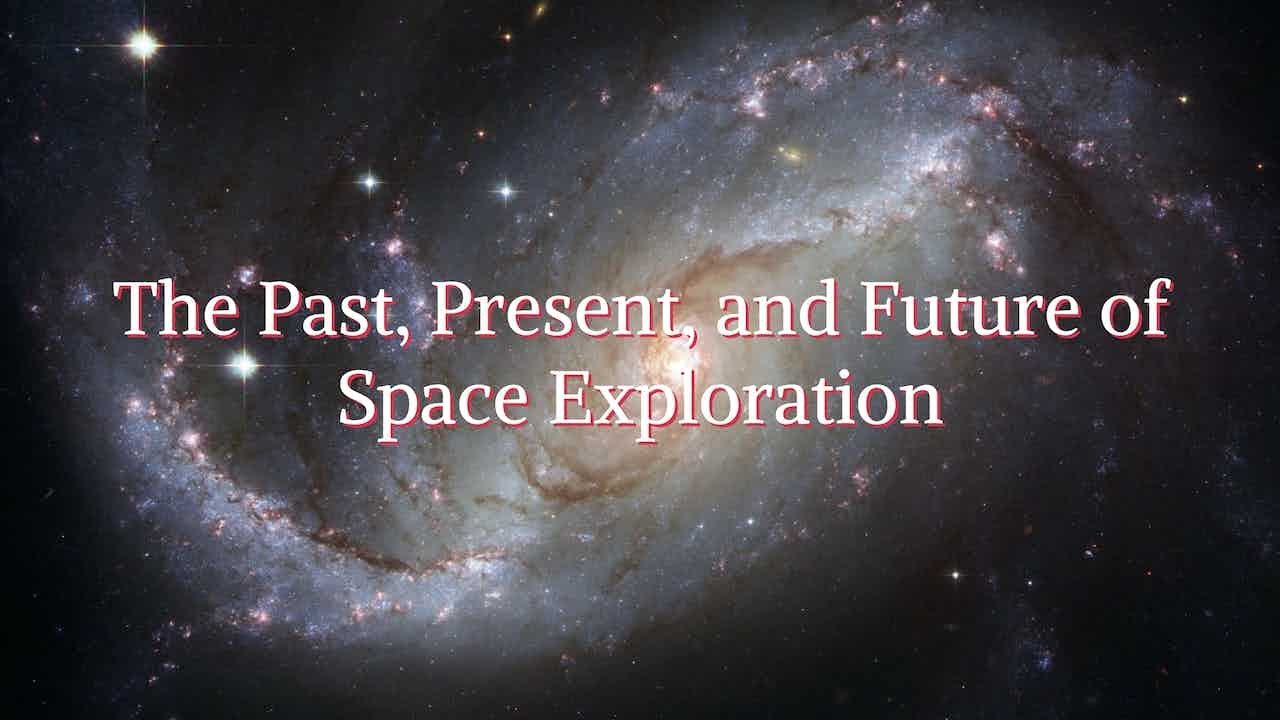 The Past, Present, and Future of Space Exploration